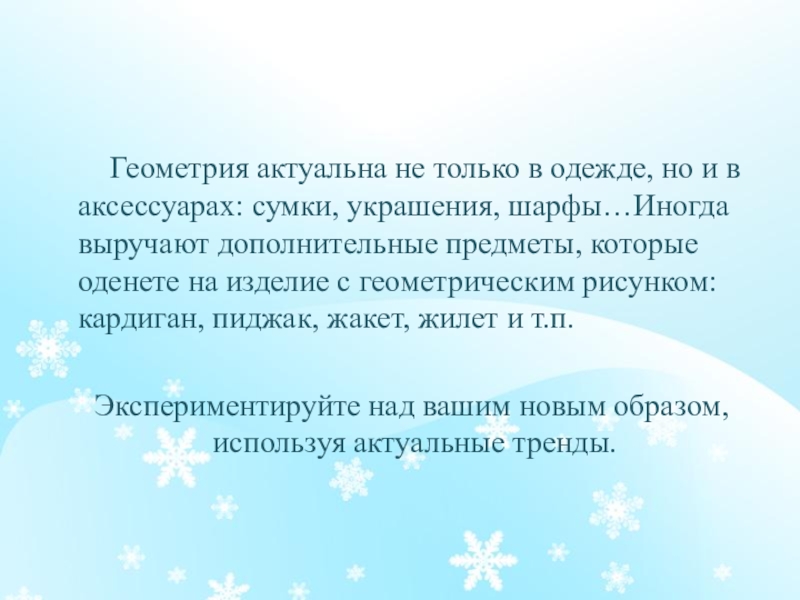 Геометрия актуальна не только в одежде, но и в аксессуарах: сумки, украшения, шарфы…Иногда выручают дополнительные предметы, которые оденете на изделие с геометрическим рисунком: кардиган, пиджак, жакет, жилет и т.п.

Экспериментируйте над вашим новым образом, используя актуальные тренды.